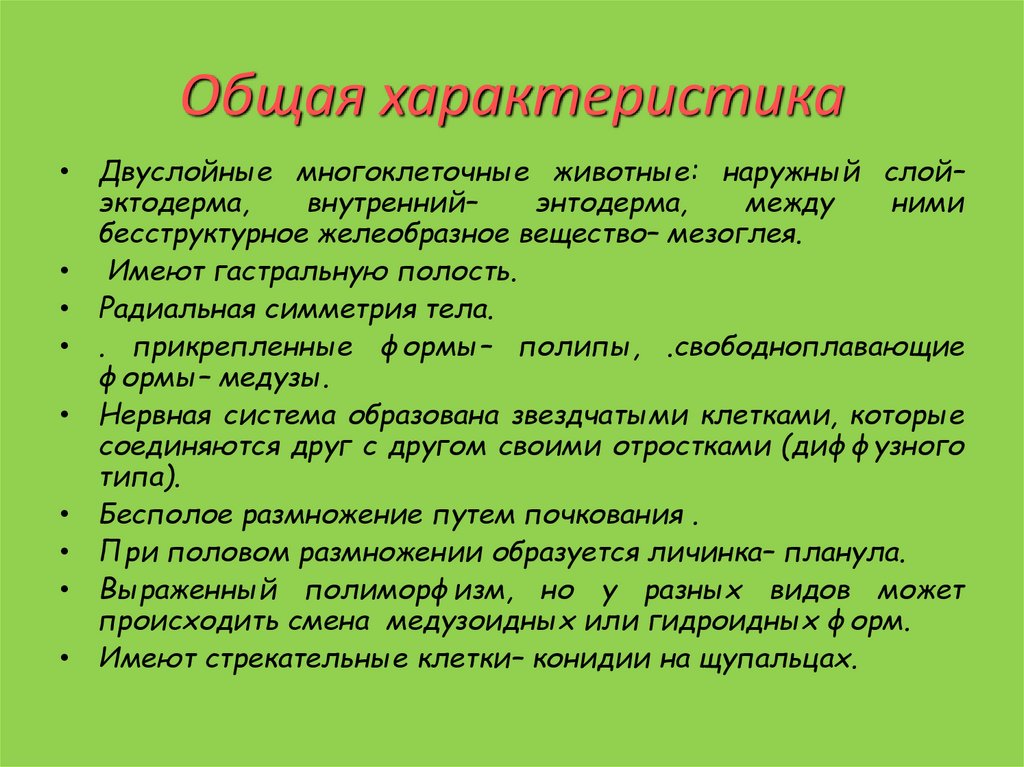 Общая характеристика

• Двуслойные многоклеточные животные: наружный слой– эктодерма, внутренний– энтодерма, между ними бесструктурное желеобразное вещество– мезоглея.
• Имеют гастральную полость.
• Радиальная симметрия тела.
• . прикрепленные формы– полипы, .свободноплавающие формы– медузы.
• Нервная система образована звездчатыми клетками, которые соединяются друг с другом своими отростками (диффузного типа).
• Бесполое размножение путем почкования .
• При половом размножении образуется личинка– планула.
• Выраженный полиморфизм, но у разных видов может происходить смена медузоидных или гидроидных форм.
• Имеют стрекательные клетки– конидии на щупальцах.